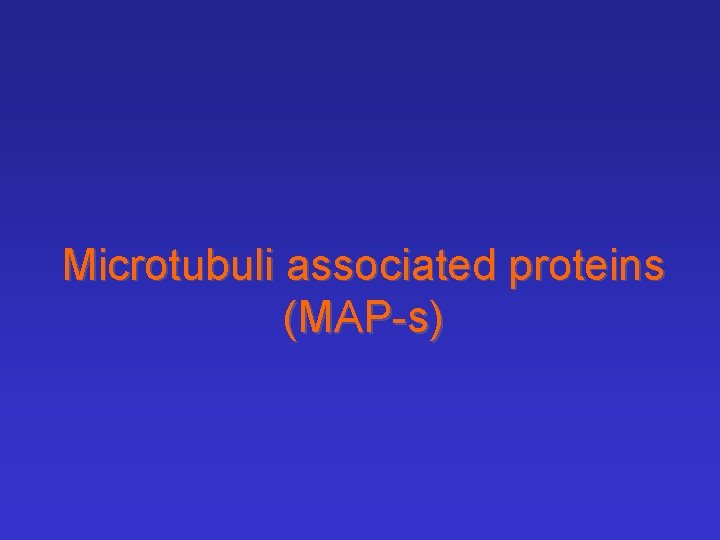 Microtubuli associated proteins (MAP-s)